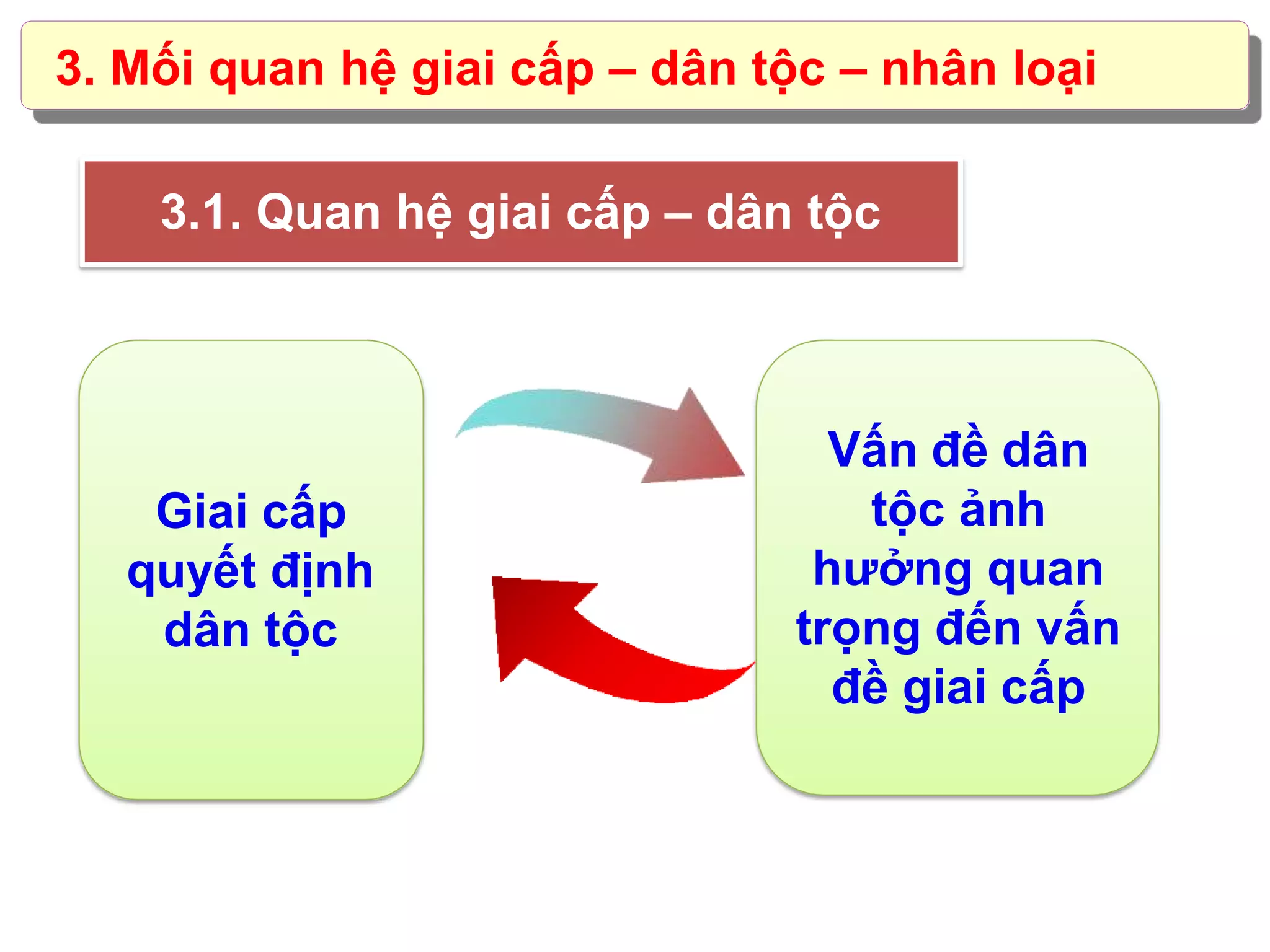 3. Mối quan hệ giai cấp – dân tộc – nhân loại

3.1. Quan hệ giai cấp – dân tộc

Giai cấp quyết định dân tộc

Vấn đề dân tộc ảnh hưởng quan trọng đến vấn đề giai cấp